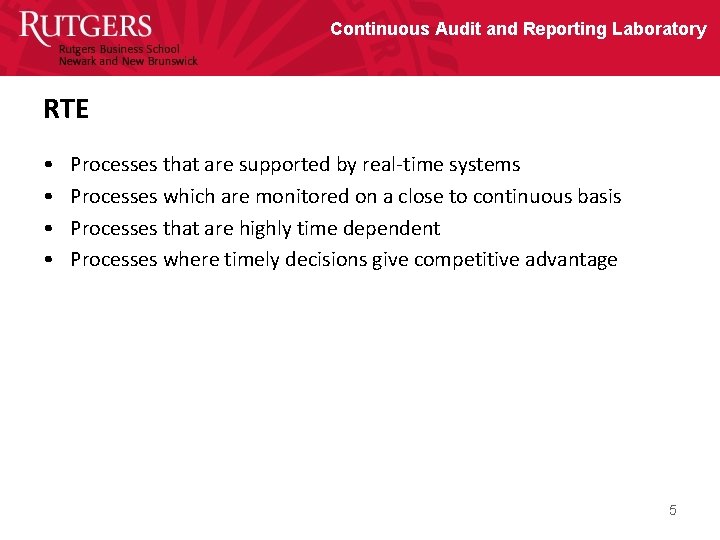 RUTGERS
Rutgers Business School
Newark and New Brunswick

Continuous Audit and Reporting Laboratory

RTE

• Processes that are supported by real-time systems
• Processes which are monitored on a close to continuous basis
• Processes that are highly time dependent
• Processes where timely decisions give competitive advantage

5